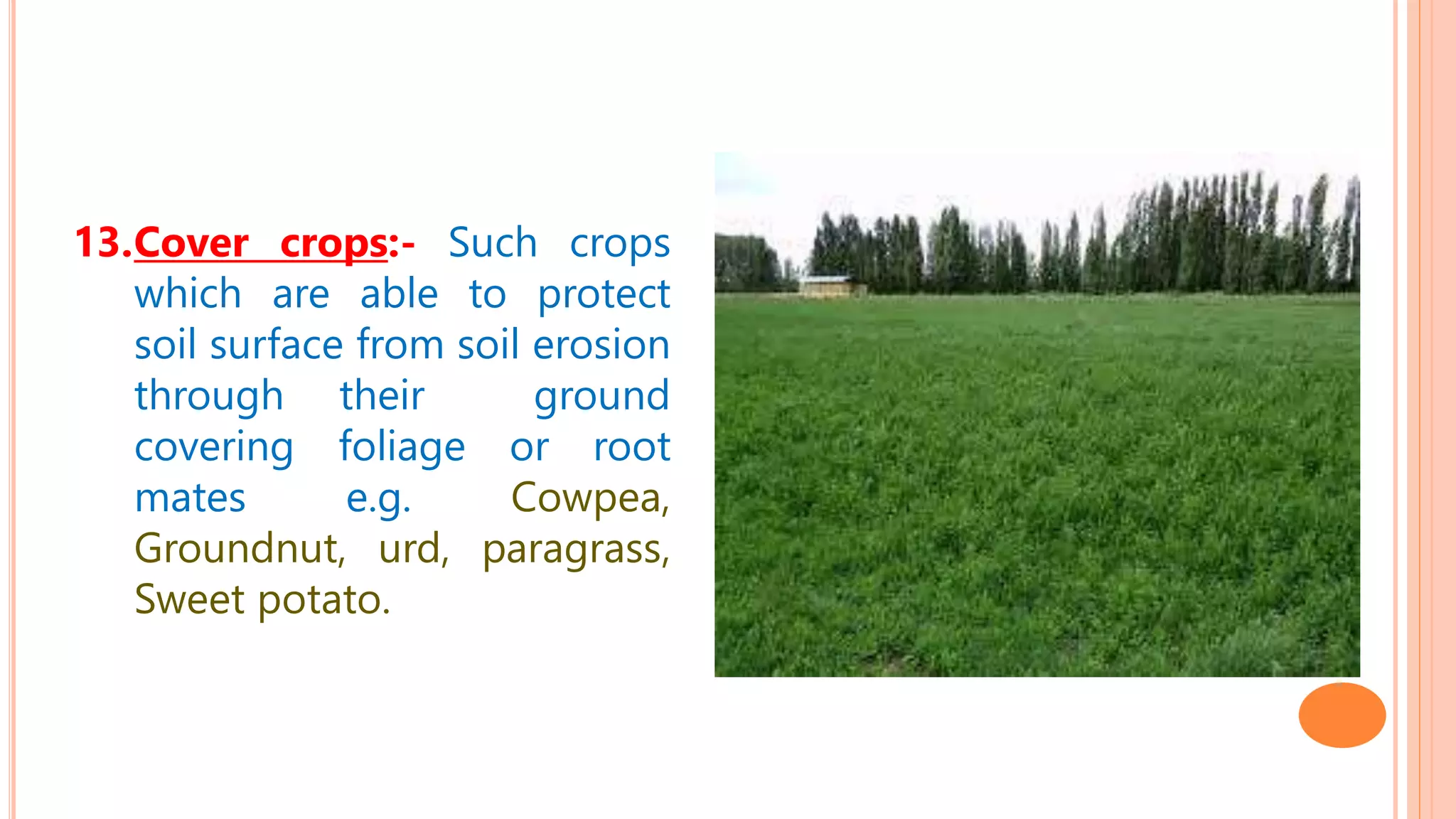 13.Cover crops:- Such crops which are able to protect soil surface from soil erosion through their ground covering foliage or root mates e.g. Cowpea, Groundnut, urd, paragrass, Sweet potato.